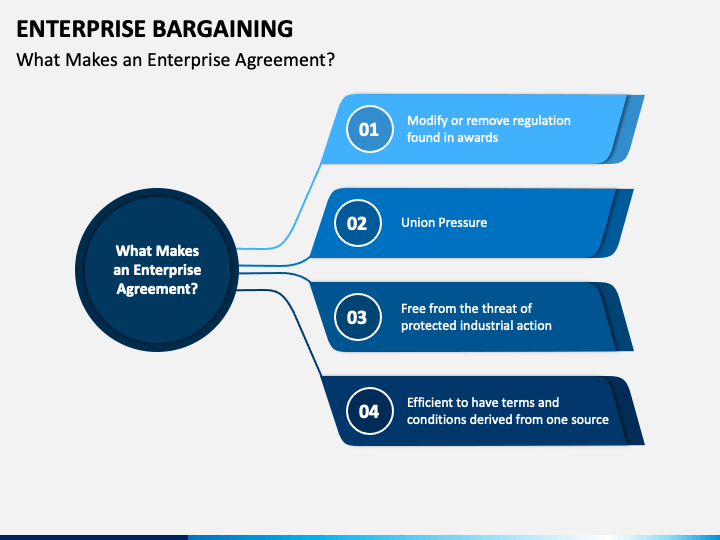 ENTERPRISE BARGAINING

What Makes an Enterprise Agreement?

What Makes an Enterprise Agreement?

01 Modify or remove regulation found in awards

02 Union Pressure

03 Free from the threat of protected industrial action

04 Efficient to have terms and conditions derived from one source